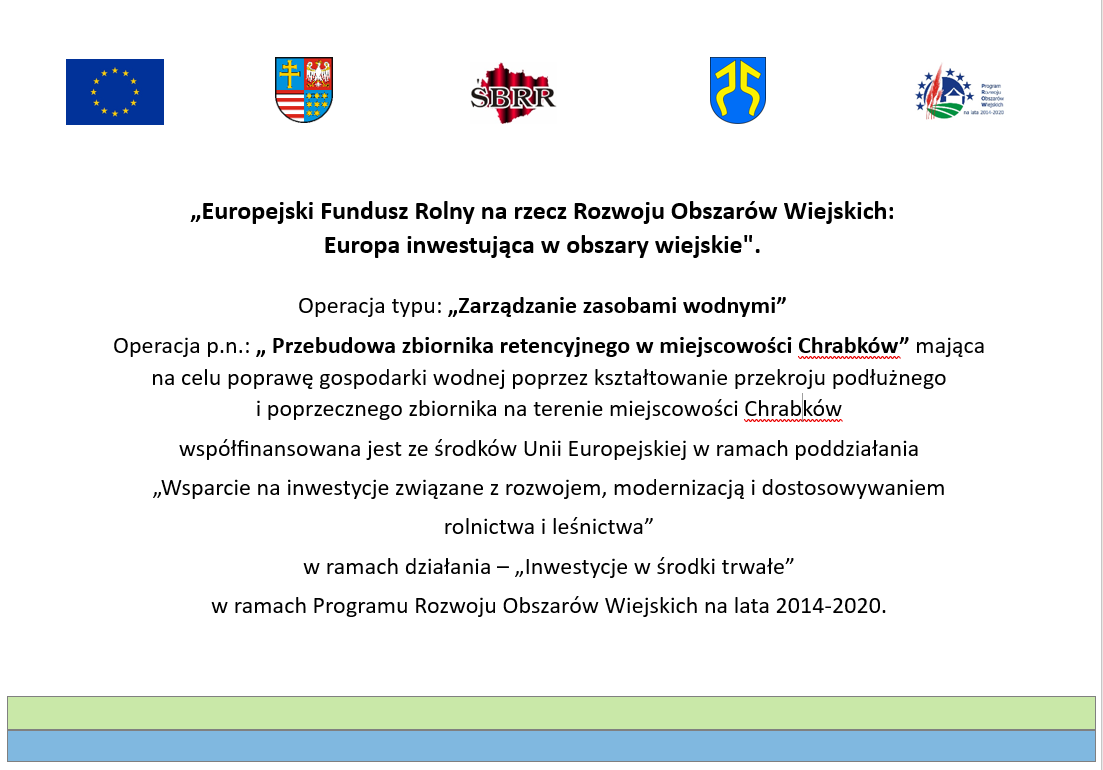 ŚBRR

Program Rozwoju Obszarów Wiejskich na lata 2014-2020

„Europejski Fundusz Rolny na rzecz Rozwoju Obszarów Wiejskich: Europa inwestująca w obszary wiejskie".

Operacja typu: „Zarządzanie zasobami wodnymi”

Operacja p.n.: „ Przebudowa zbiornika retencyjnego w miejscowości Chrabków” mająca na celu poprawę gospodarki wodnej poprzez kształtowanie przekroju podłużnego i poprzecznego zbiornika na terenie miejscowości Chrabków

współfinansowana jest ze środków Unii Europejskiej w ramach poddziałania

„Wsparcie na inwestycje związane z rozwojem, modernizacją i dostosowywaniem rolnictwa i leśnictwa”

w ramach działania – „Inwestycje w środki trwałe”

w ramach Programu Rozwoju Obszarów Wiejskich na lata 2014-2020.